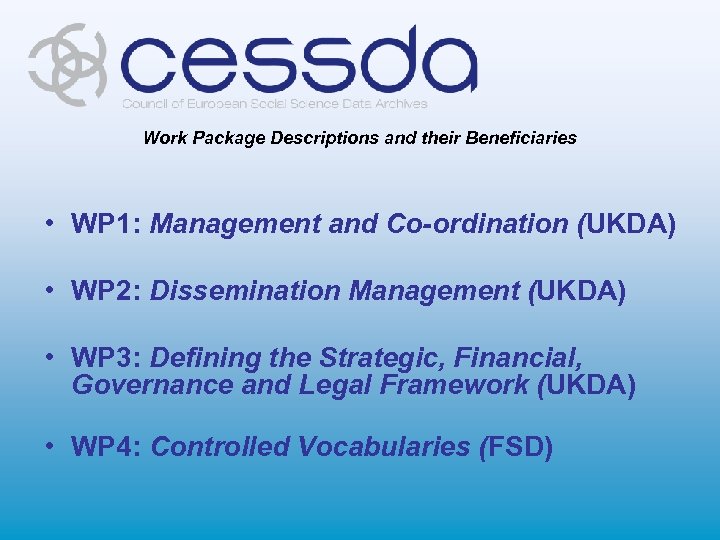 cessda
Council of European Social Science Data Archives

Work Package Descriptions and their Beneficiaries

• WP1: Management and Co-ordination (UKDA)

• WP2: Dissemination Management (UKDA)

• WP3: Defining the Strategic, Financial, Governance and Legal Framework (UKDA)

• WP4: Controlled Vocabularies (FSD)